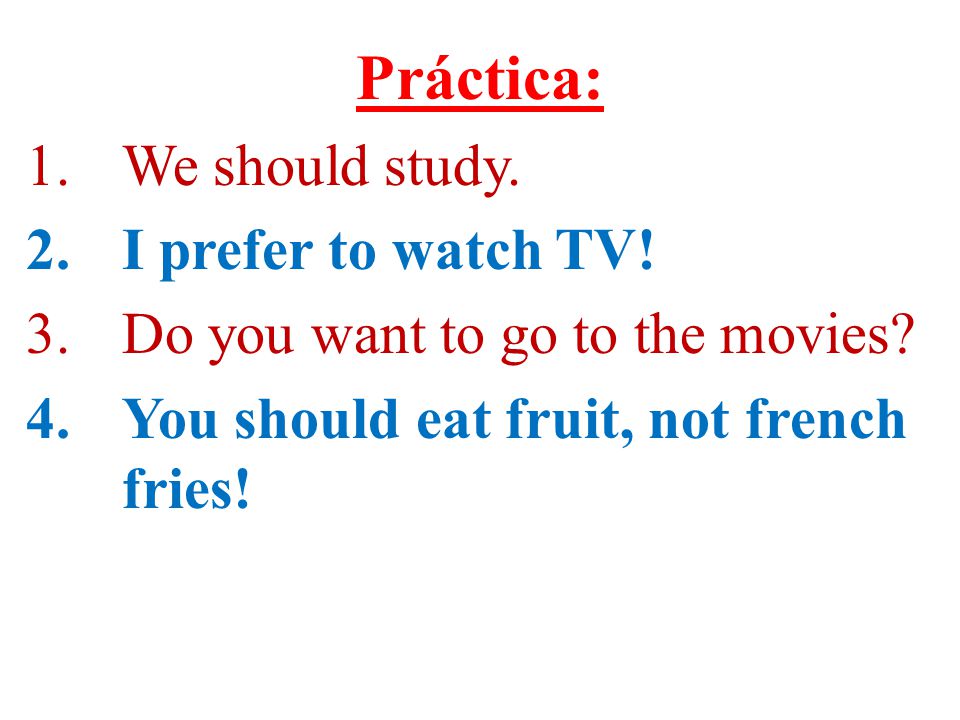 Práctica:

1. We should study.
2. I prefer to watch TV!
3. Do you want to go to the movies?
4. You should eat fruit, not french fries!